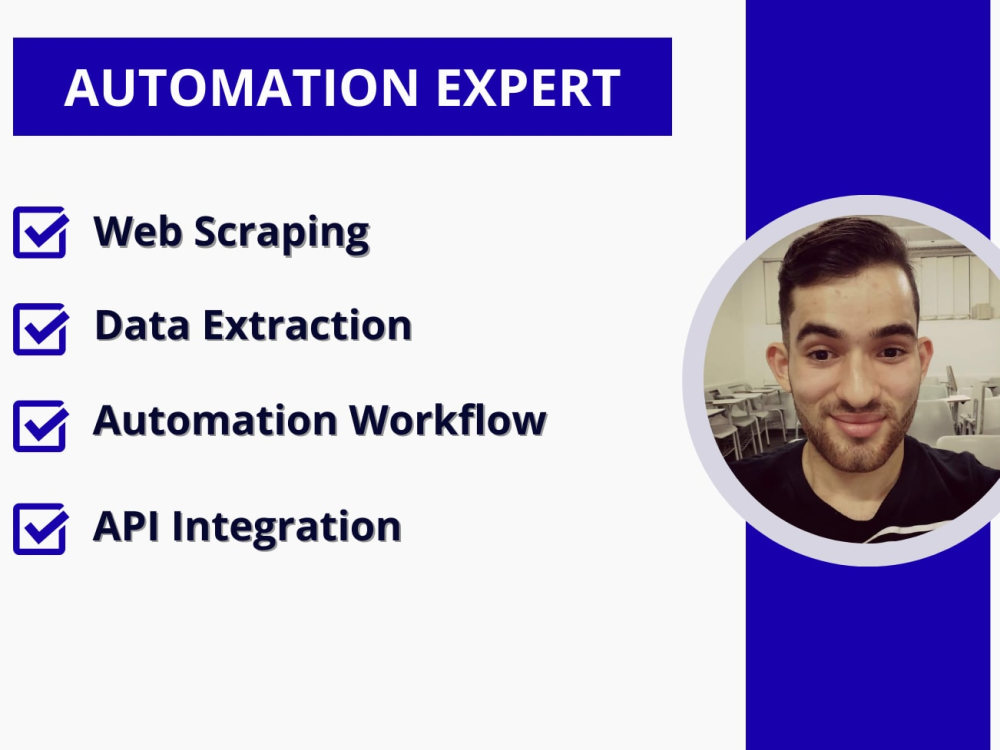 AUTOMATION EXPERT

☑ Web Scraping

☑ Data Extraction

☑ Automation Workflow

☑ API Integration